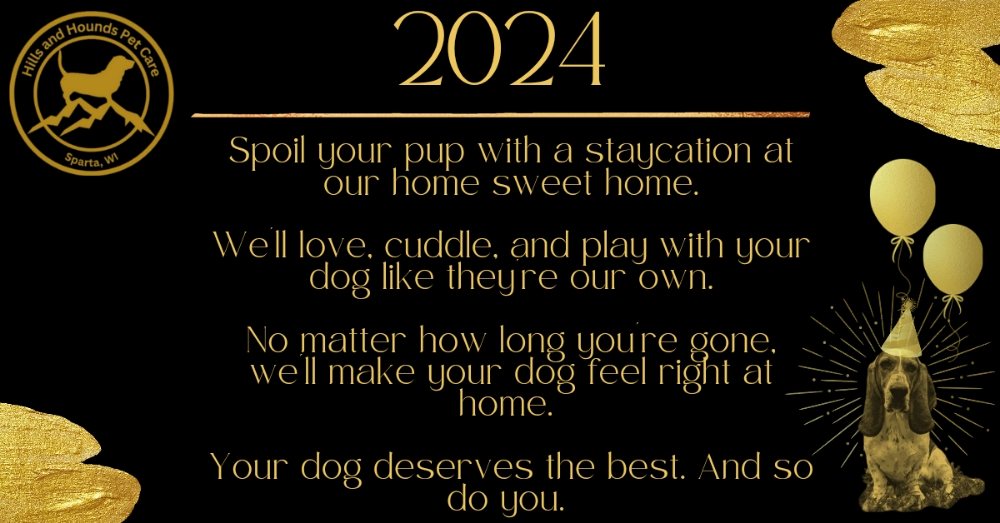 Hills and Hounds Pet Care
Sparta, WI

2024

Spoil your pup with a staycation at our home sweet home.

We'll love, cuddle, and play with your dog like they're our own.

No matter how long you're gone, we'll make your dog feel right at home.

Your dog deserves the best. And so do you.